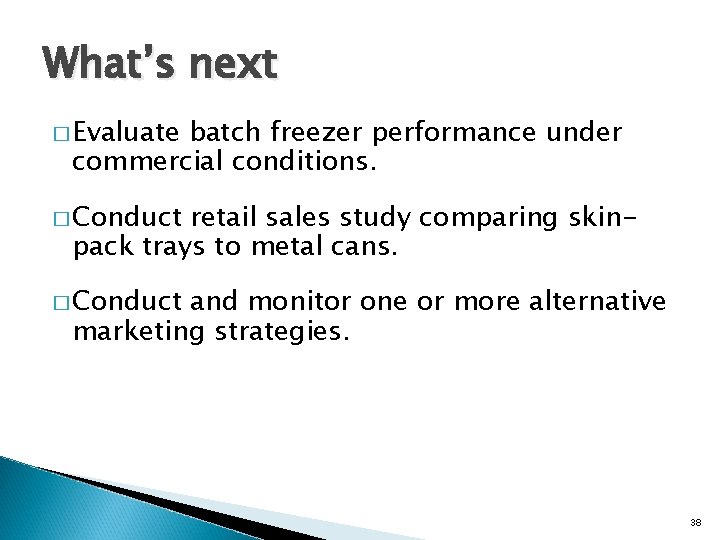 What's next

□ Evaluate batch freezer performance under commercial conditions.

□ Conduct retail sales study comparing skin-pack trays to metal cans.

□ Conduct and monitor one or more alternative marketing strategies.

38